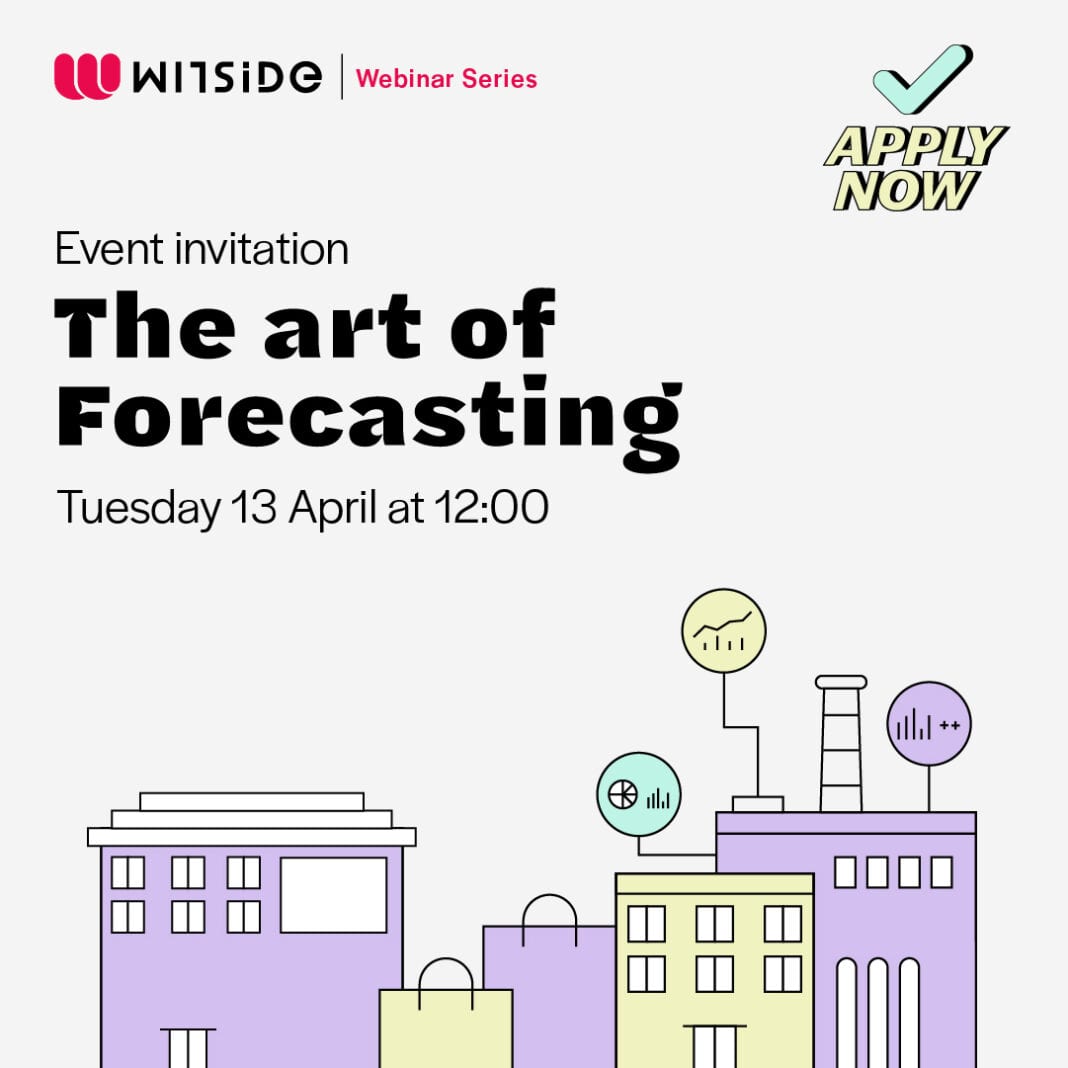 WITSIDE | Webinar Series

APPLY NOW

Event invitation

The art of Forecasting

Tuesday 13 April at 12:00